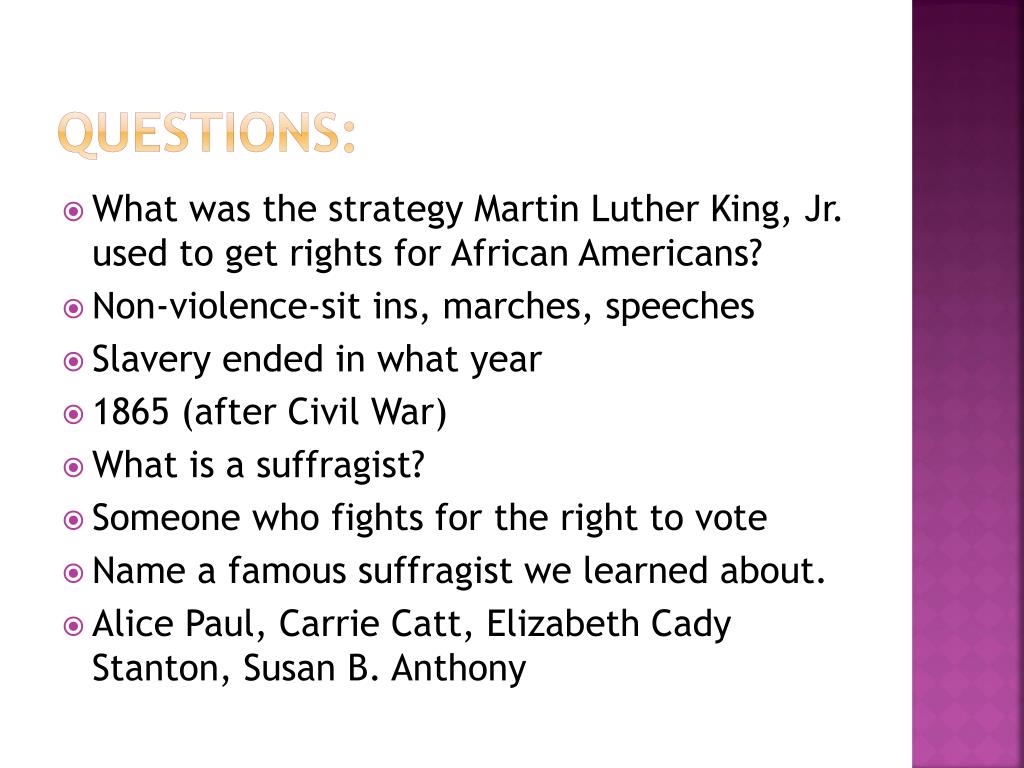 QUESTIONS:

What was the strategy Martin Luther King, Jr. used to get rights for African Americans?

Non-violence-sit ins, marches, speeches

Slavery ended in what year

1865 (after Civil War)

What is a suffragist?

Someone who fights for the right to vote

Name a famous suffragist we learned about.

Alice Paul, Carrie Catt, Elizabeth Cady Stanton, Susan B. Anthony